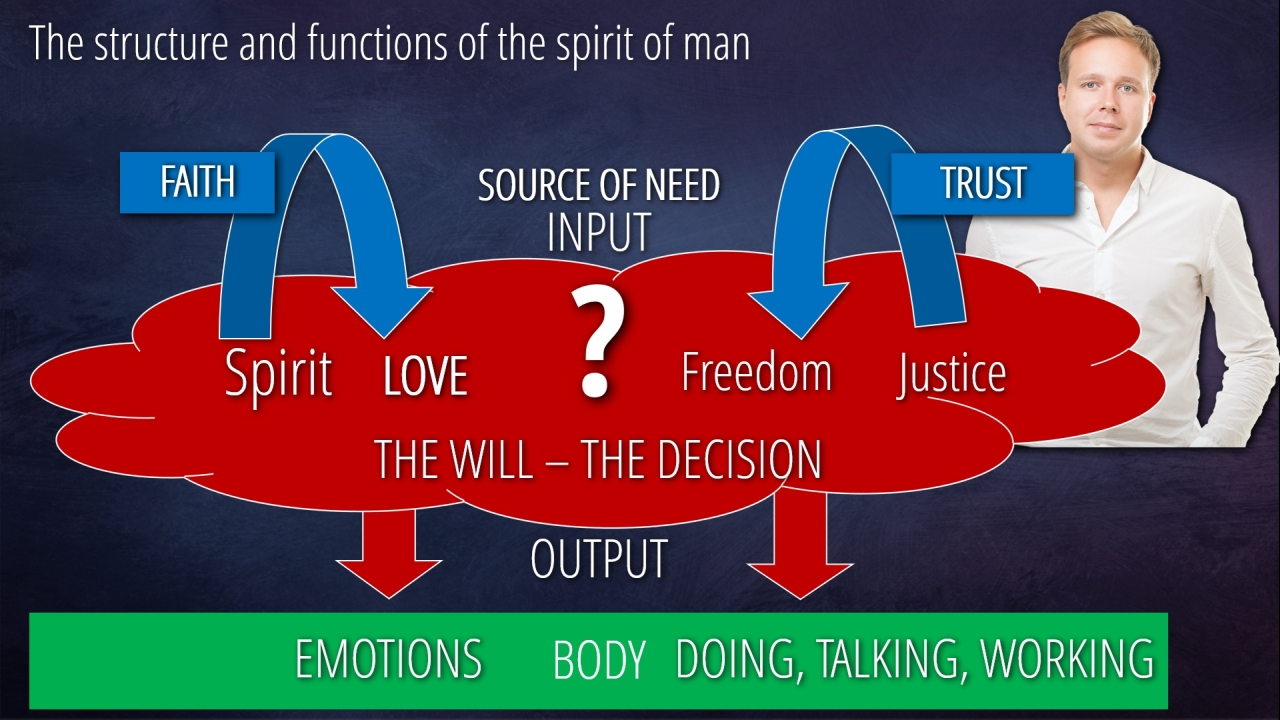 The structure and functions of the spirit of man

FAITH

SOURCE OF NEED
INPUT

TRUST

Spirit LOVE ? Freedom Justice

THE WILL – THE DECISION

OUTPUT

EMOTIONS BODY DOING, TALKING, WORKING